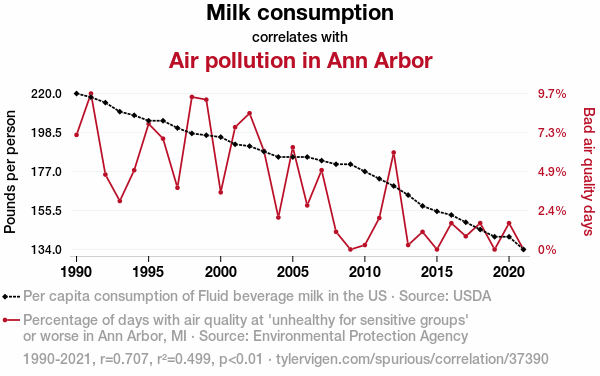 Milk consumption
correlates with
Air pollution in Ann Arbor

Pounds per person
220.0
198.5
177.0
155.5
134.0

Bad air quality days
9.7%
7.3%
4.9%
2.4%
0%

1990 1995 2000 2005 2010 2015 2020

Per capita consumption of Fluid beverage milk in the US · Source: USDA
Percentage of days with air quality at 'unhealthy for sensitive groups' or worse in Ann Arbor, MI · Source: Environmental Protection Agency
1990-2021, r=0.707, r²=0.499, p<0.01 · tylervigen.com/spurious/correlation/37390